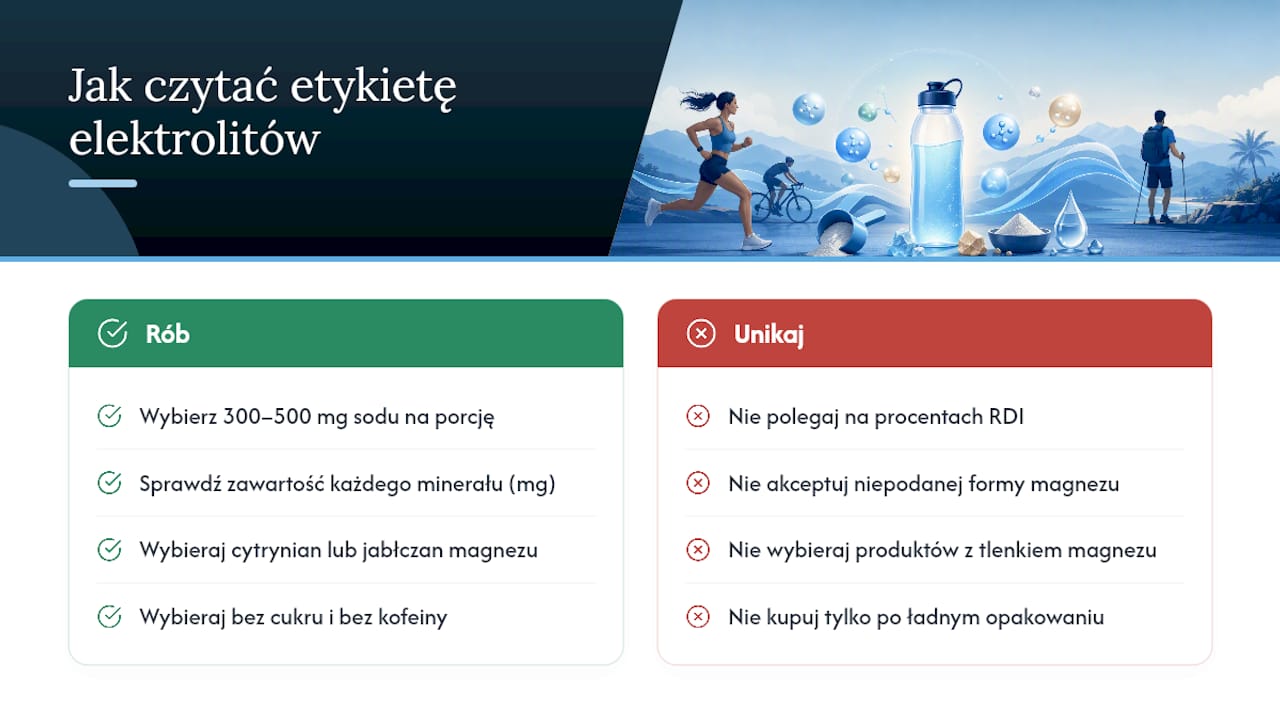 Jak czytać etykietę elektrolitów

Rób

Wybierz 300–500 mg sodu na porcję

Sprawdź zawartość każdego minerału (mg)

Wybieraj cytrynian lub jabłczan magnezu

Wybieraj bez cukru i bez kofeiny

Unikaj

Nie polegaj na procentach RDI

Nie akceptuj niepodanej formy magnezu

Nie wybieraj produktów z tlenkiem magnezu

Nie kupuj tylko po ładnym opakowaniu